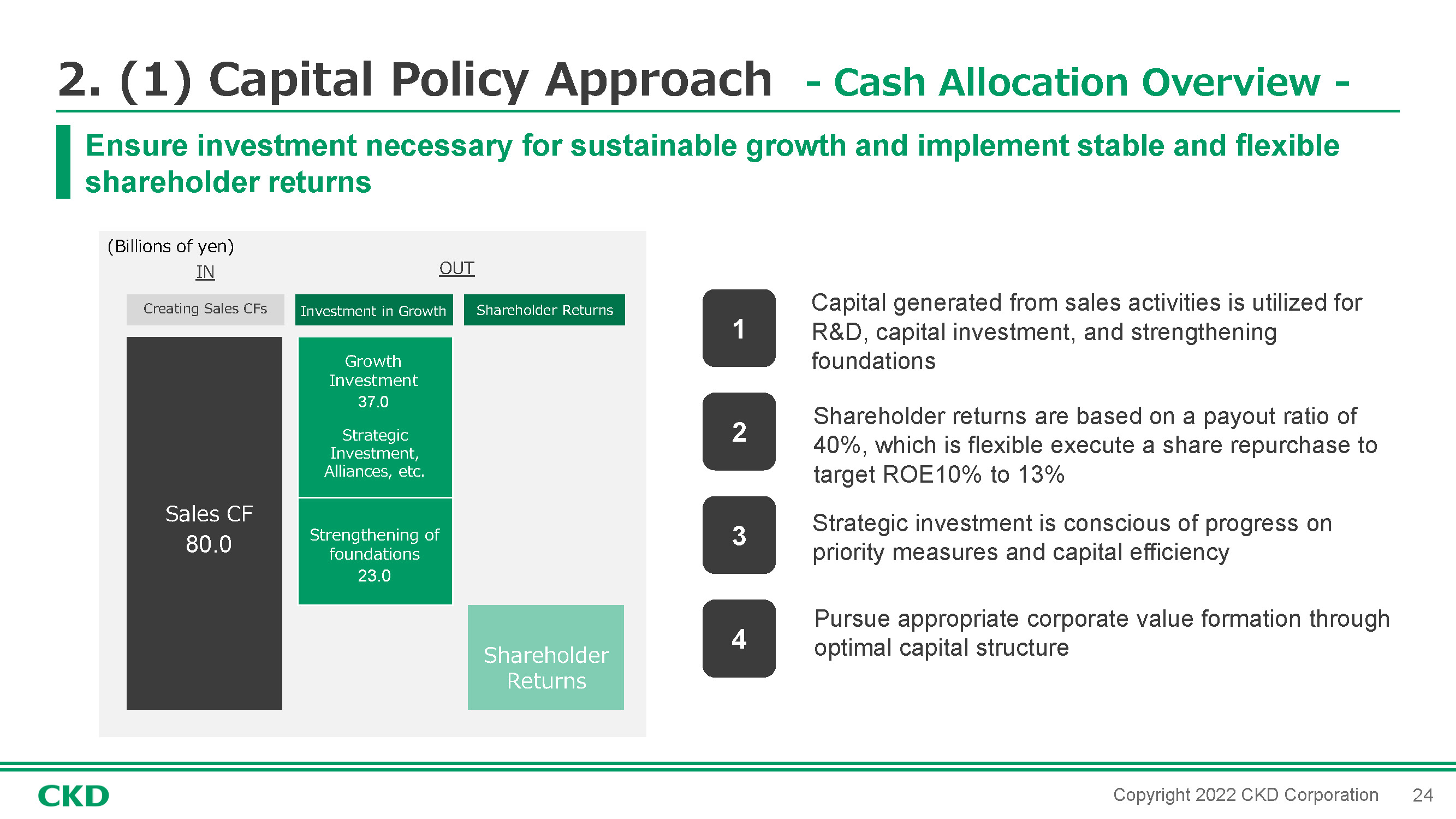 2. (1) Capital Policy Approach - Cash Allocation Overview -

Ensure investment necessary for sustainable growth and implement stable and flexible shareholder returns

(Billions of yen)

IN

OUT

Creating Sales CFs

Investment in Growth

Shareholder Returns

Sales CF 80.0

Growth Investment 37.0

Strategic Investment, Alliances, etc.

Strengthening of foundations 23.0

Shareholder Returns

1

Capital generated from sales activities is utilized for R&D, capital investment, and strengthening foundations

2

Shareholder returns are based on a payout ratio of 40%, which is flexible execute a share repurchase to target ROE10% to 13%

3

Strategic investment is conscious of progress on priority measures and capital efficiency

4

Pursue appropriate corporate value formation through optimal capital structure

CKD

Copyright 2022 CKD Corporation 24